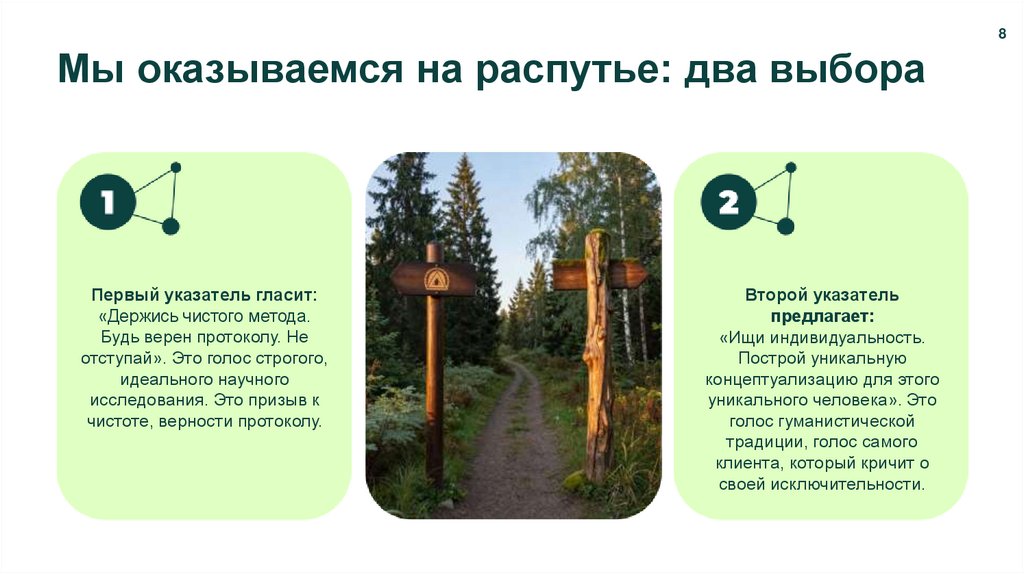 8

Мы оказываемся на распутье: два выбора

1

Первый указатель гласит: «Держись чистого метода. Будь верен протоколу. Не отступай». Это голос строгого, идеального научного исследования. Это призыв к чистоте, верности протоколу.

2

Второй указатель предлагает: «Ищи индивидуальность. Построй уникальную концептуализацию для этого уникального человека». Это голос гуманистической традиции, голос самого клиента, который кричит о своей исключительности.